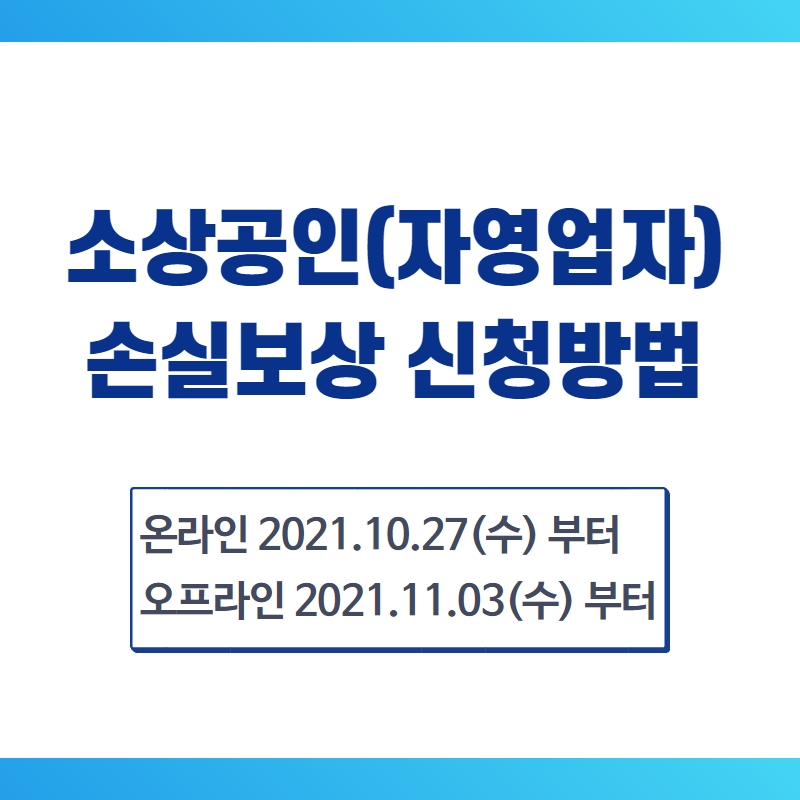 소상공인(자영업자)
손실보상 신청방법

온라인 2021.10.27(수) 부터
오프라인 2021.11.03(수) 부터